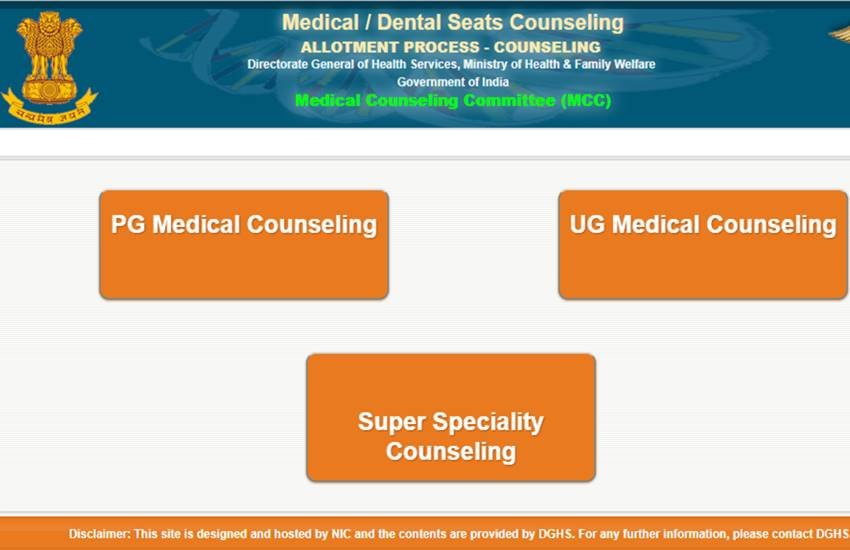 सत्यमेव जयते

Medical / Dental Seats Counseling
ALLOTMENT PROCESS - COUNSELING
Directorate General of Health Services, Ministry of Health & Family Welfare
Government of India
Medical Counseling Committee (MCC)

PG Medical Counseling

UG Medical Counseling

Super Speciality Counseling

Disclaimer: This site is designed and hosted by NIC and the contents are provided by DGHS. For any further information, please contact DGHS